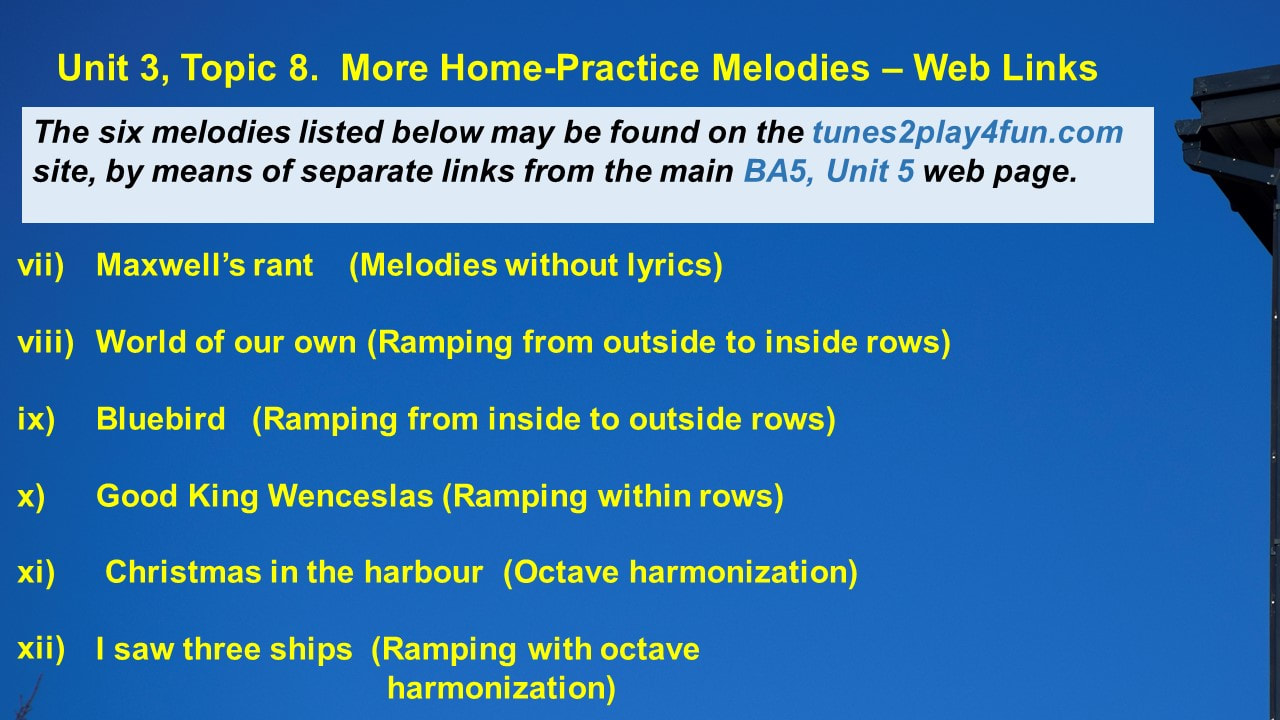 Unit 3, Topic 8. More Home-Practice Melodies – Web Links

The six melodies listed below may be found on the tunes2play4fun.com site, by means of separate links from the main BA5, Unit 5 web page.

vii) Maxwell's rant (Melodies without lyrics)

viii) World of our own (Ramping from outside to inside rows)

ix) Bluebird (Ramping from inside to outside rows)

x) Good King Wenceslas (Ramping within rows)

xi) Christmas in the harbour (Octave harmonization)

xii) I saw three ships (Ramping with octave harmonization)